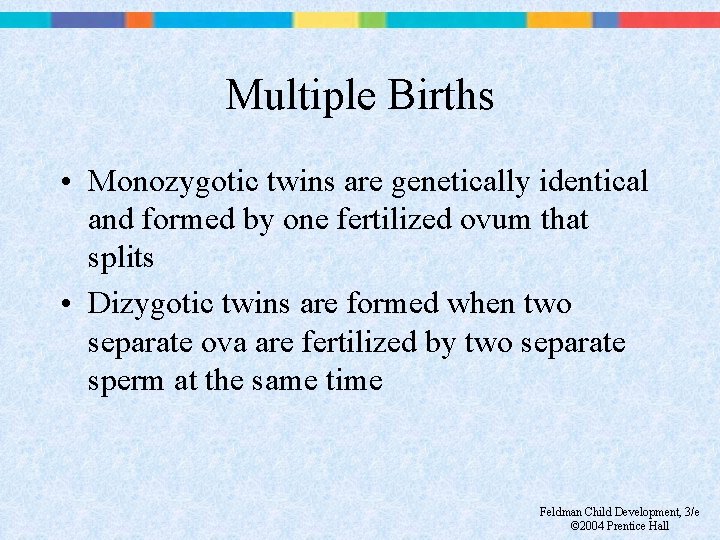 Multiple Births

• Monozygotic twins are genetically identical and formed by one fertilized ovum that splits

• Dizygotic twins are formed when two separate ova are fertilized by two separate sperm at the same time

Feldman Child Development, 3/e
©2004 Prentice Hall